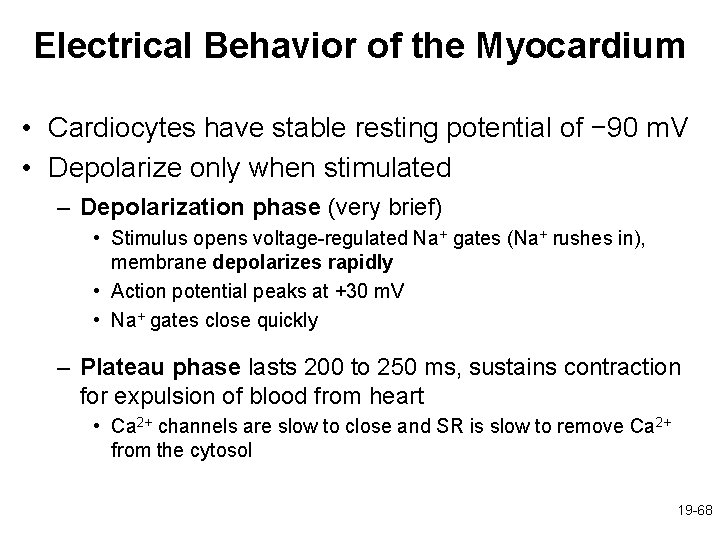 Electrical Behavior of the Myocardium

• Cardiocytes have stable resting potential of −90 mV
• Depolarize only when stimulated

– Depolarization phase (very brief)
• Stimulus opens voltage-regulated $Na^+$ gates ($Na^+$ rushes in), membrane depolarizes rapidly
• Action potential peaks at +30 mV
• $Na^+$ gates close quickly

– Plateau phase lasts 200 to 250 ms, sustains contraction for expulsion of blood from heart
• $Ca^{2+}$ channels are slow to close and SR is slow to remove $Ca^{2+}$ from the cytosol

19-68